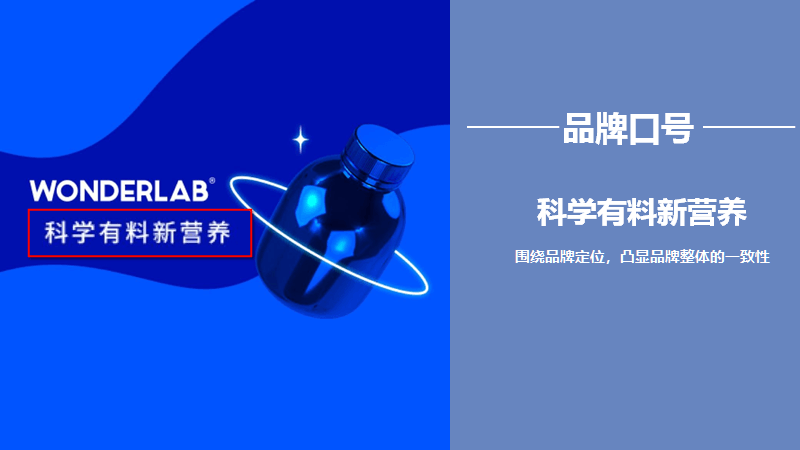 WONDERLAB®
科学有料新营养

品牌口号

科学有料新营养

围绕品牌定位，凸显品牌整体的一致性